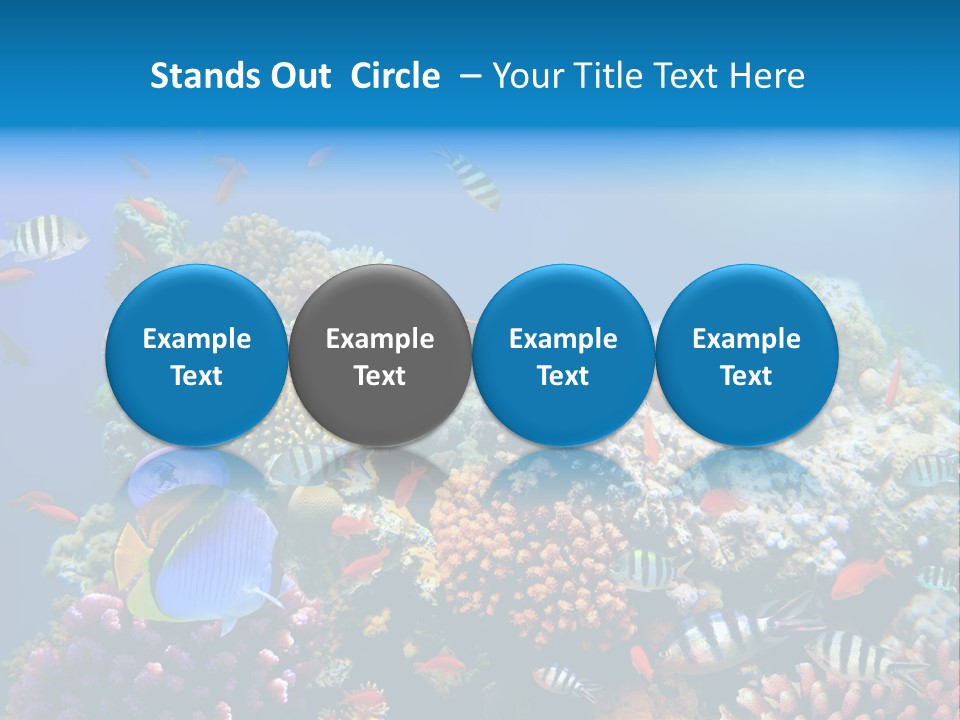 Stands Out Circle – Your Title Text Here

Example Text

Example Text

Example Text

Example Text